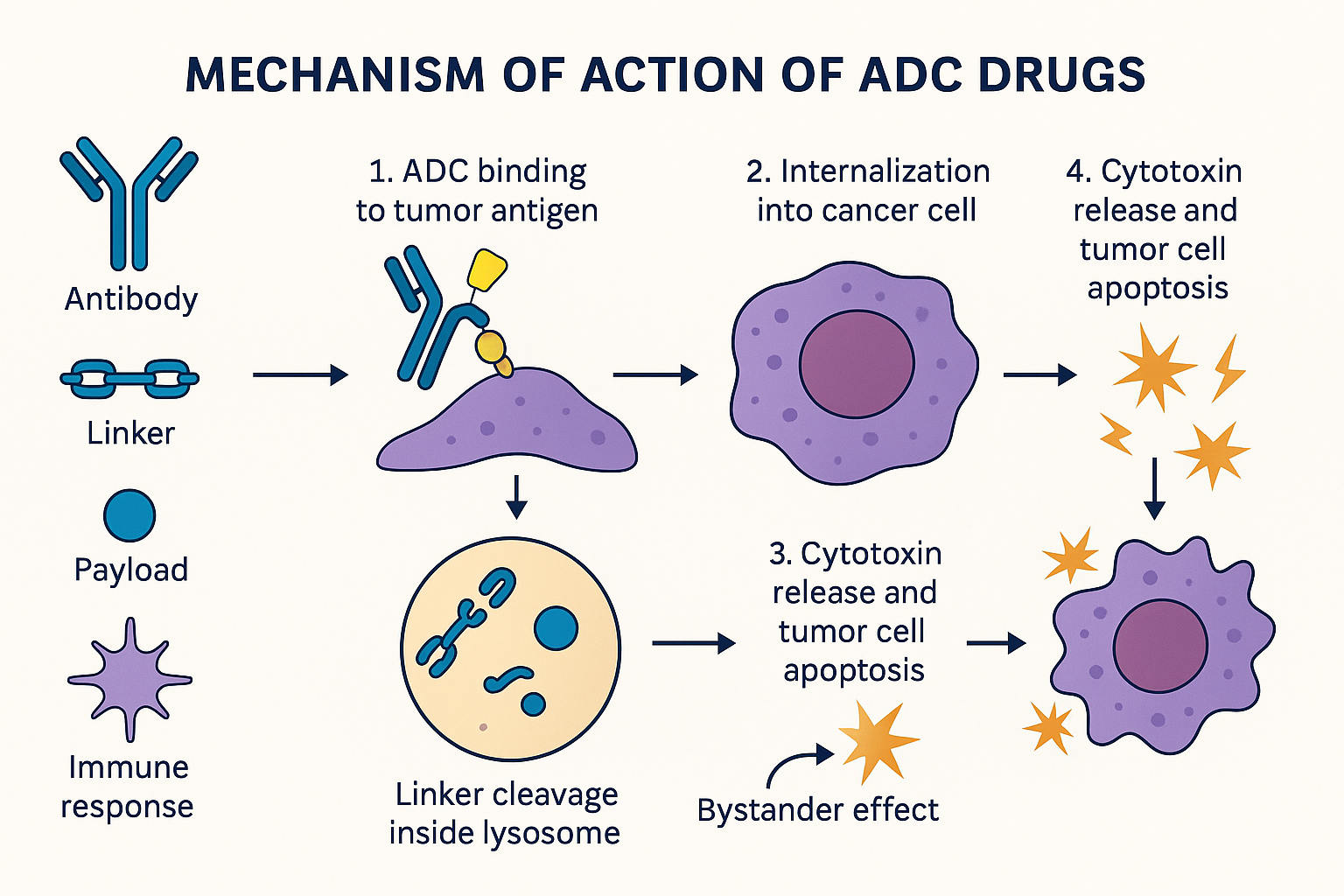 MECHANISM OF ACTION OF ADC DRUGS

Antibody

Linker

Payload

Immune response

1. ADC binding to tumor antigen

2. Internalization into cancer cell

4. Cytotoxin release and tumor cell apoptosis

Linker cleavage inside lysosome

3. Cytotoxin release and tumor cell apoptosis

Bystander effect